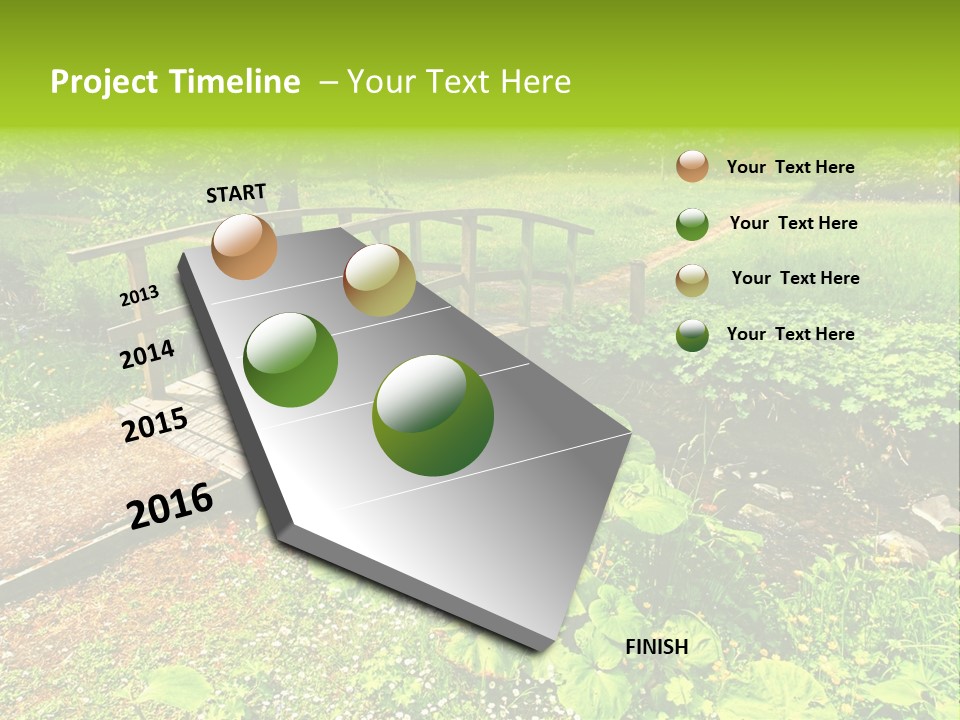 Project Timeline – Your Text Here

START

2013

2014

2015

2016

FINISH

Your Text Here

Your Text Here

Your Text Here

Your Text Here